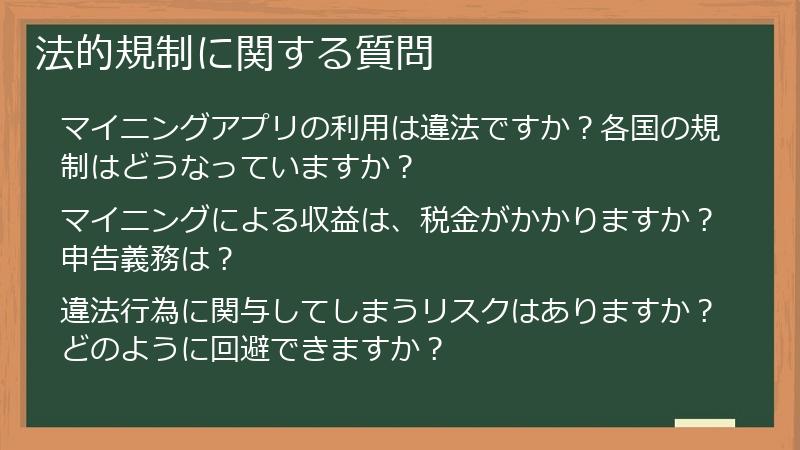 法的規制に関する質問

マイニングアプリの利用は違法ですか？各国の規制はどうなっていますか？

マイニングによる収益は、税金がかかりますか？申告義務は？

違法行為に関与してしまうリスクはありますか？どのように回避できますか？